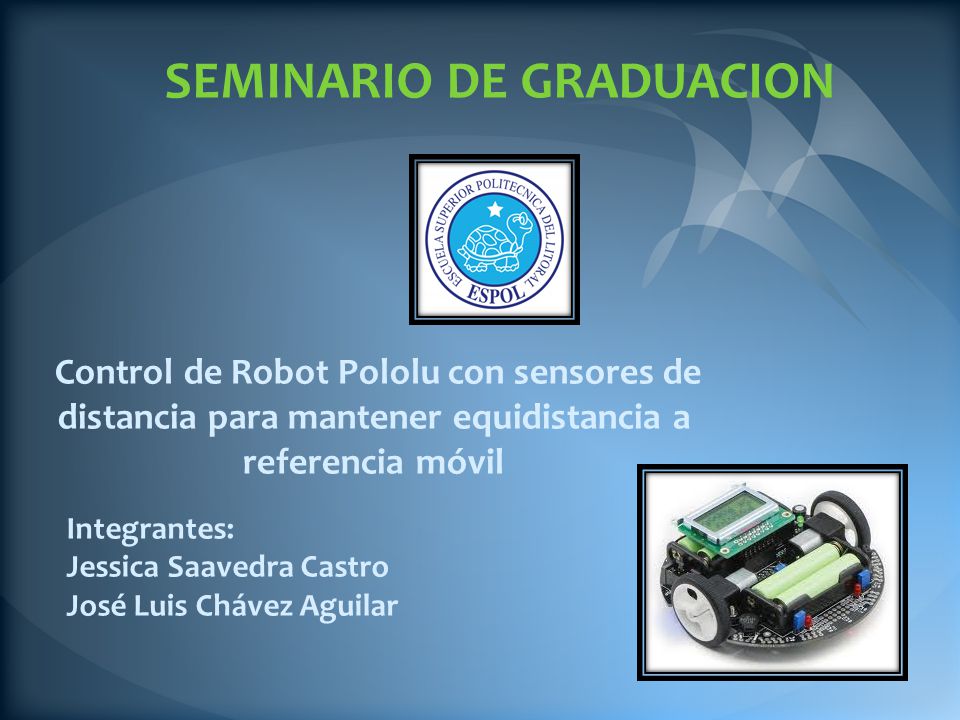 SEMINARIO DE GRADUACION

ESCUELA SUPERIOR POLITECNICA DEL LITORAL
ESPOL

Control de Robot Pololu con sensores de distancia para mantener equidistancia a referencia móvil

Integrantes:
Jessica Saavedra Castro
José Luis Chávez Aguilar